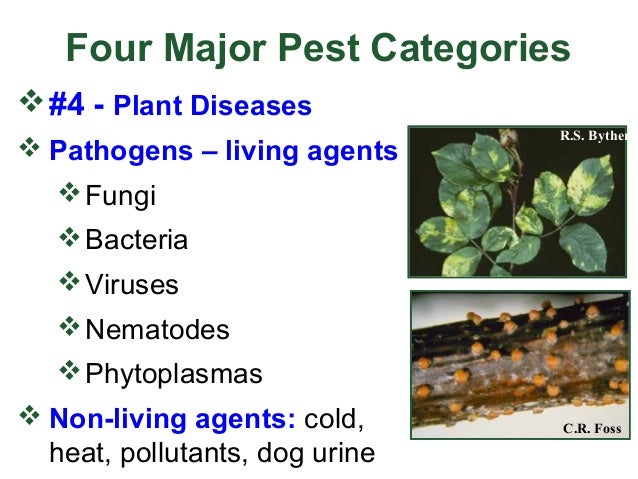 Four Major Pest Categories

❖ #4 - Plant Diseases

❖ Pathogens – living agents

❖ Fungi

❖ Bacteria

❖ Viruses

❖ Nematodes

❖ Phytoplasmas

❖ Non-living agents: cold, heat, pollutants, dog urine

R.S. Byther

C.R. Foss